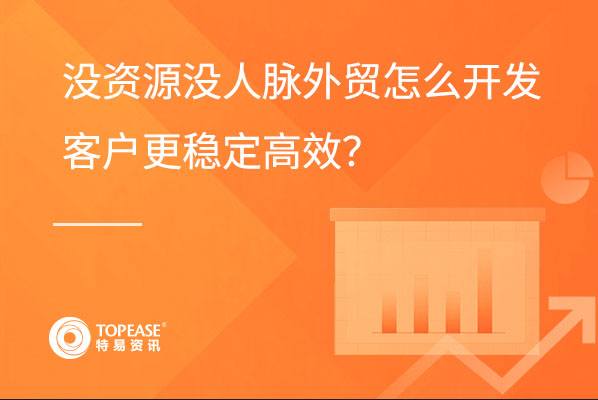 没资源没人脉外贸怎么开发客户更稳定高效?

TOPEASE®
特易资讯